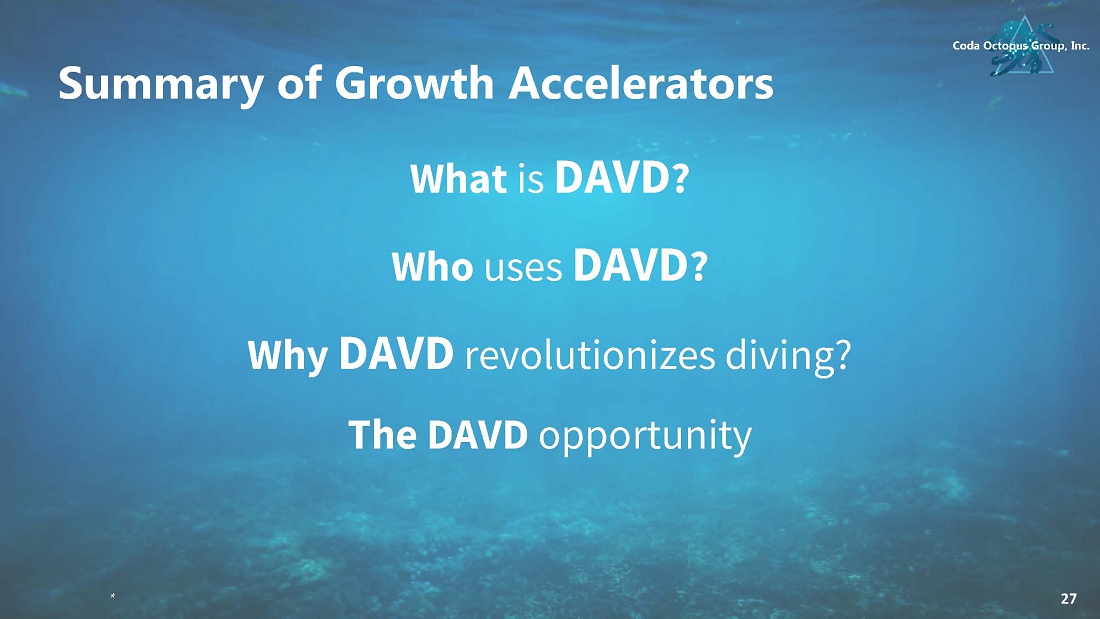 Coda Octopus Group, Inc.

Summary of Growth Accelerators

What is DAVD?

Who uses DAVD?

Why DAVD revolutionizes diving?

The DAVD opportunity

*

27